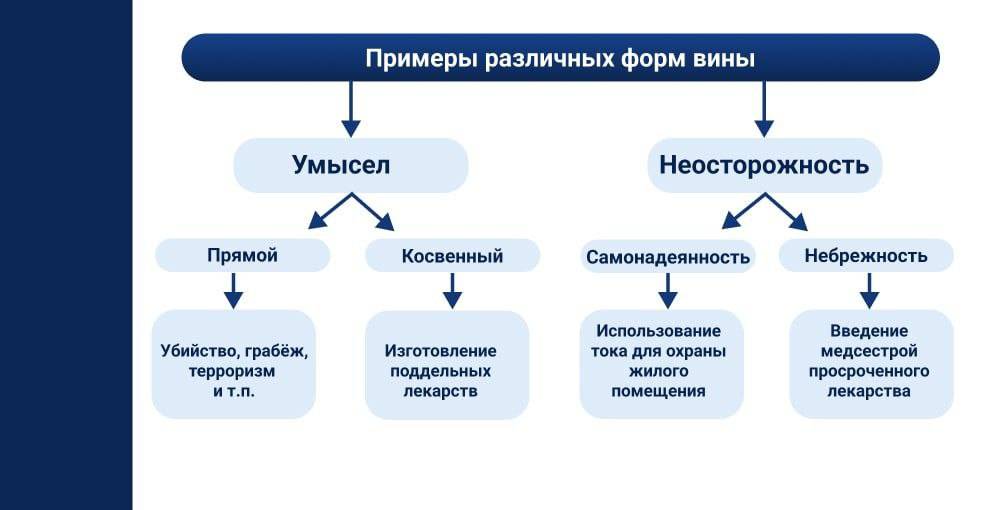 Примеры различных форм вины

Умысел

Неосторожность

Прямой

Косвенный

Самонадеянность

Небрежность

Убийство, грабёж, терроризм и т.п.

Изготовление поддельных лекарств

Использование тока для охраны жилого помещения

Введение медсестрой просроченного лекарства